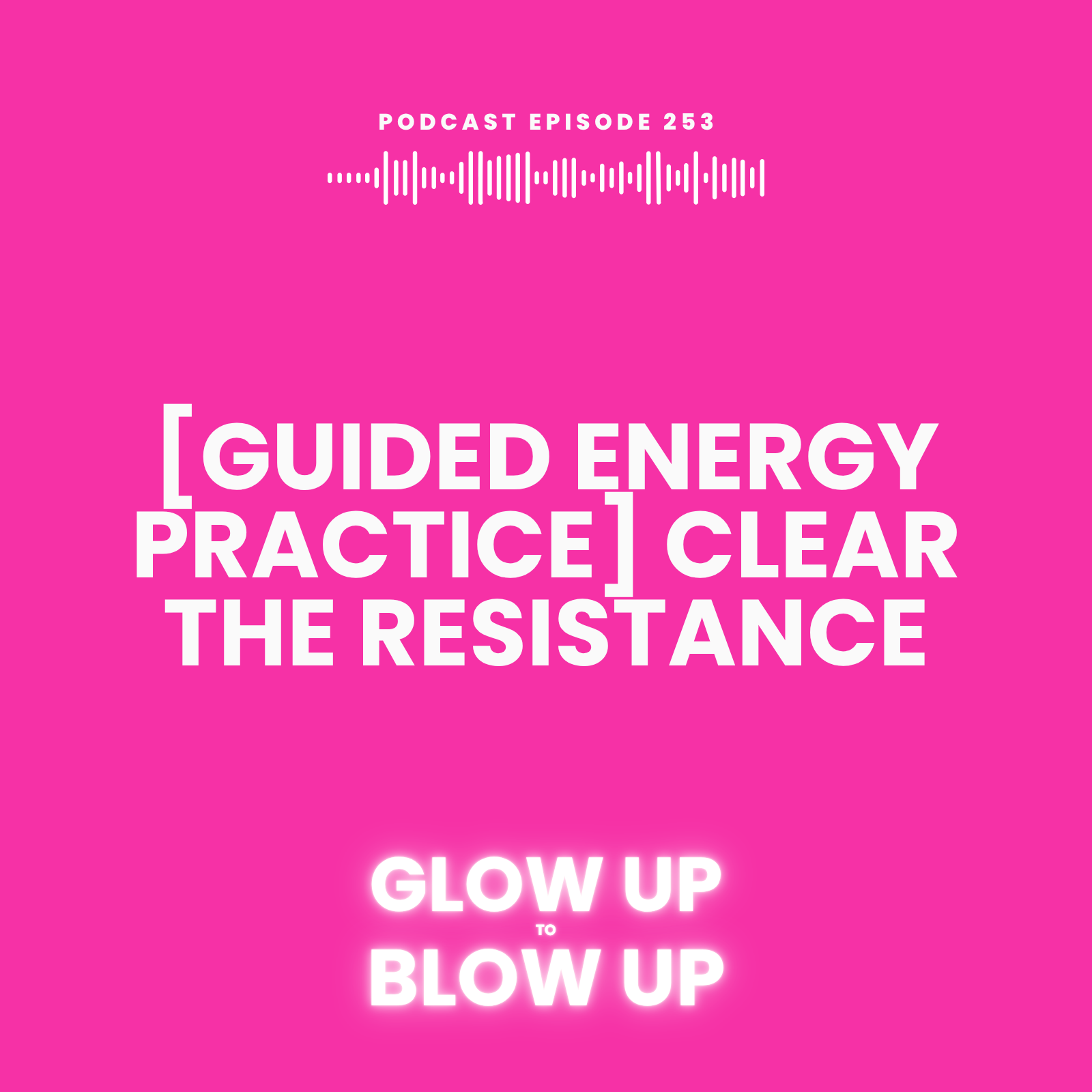 PODCAST EPISODE 253

[GUIDED ENERGY PRACTICE] CLEAR THE RESISTANCE

GLOW UP
TO
BLOW UP